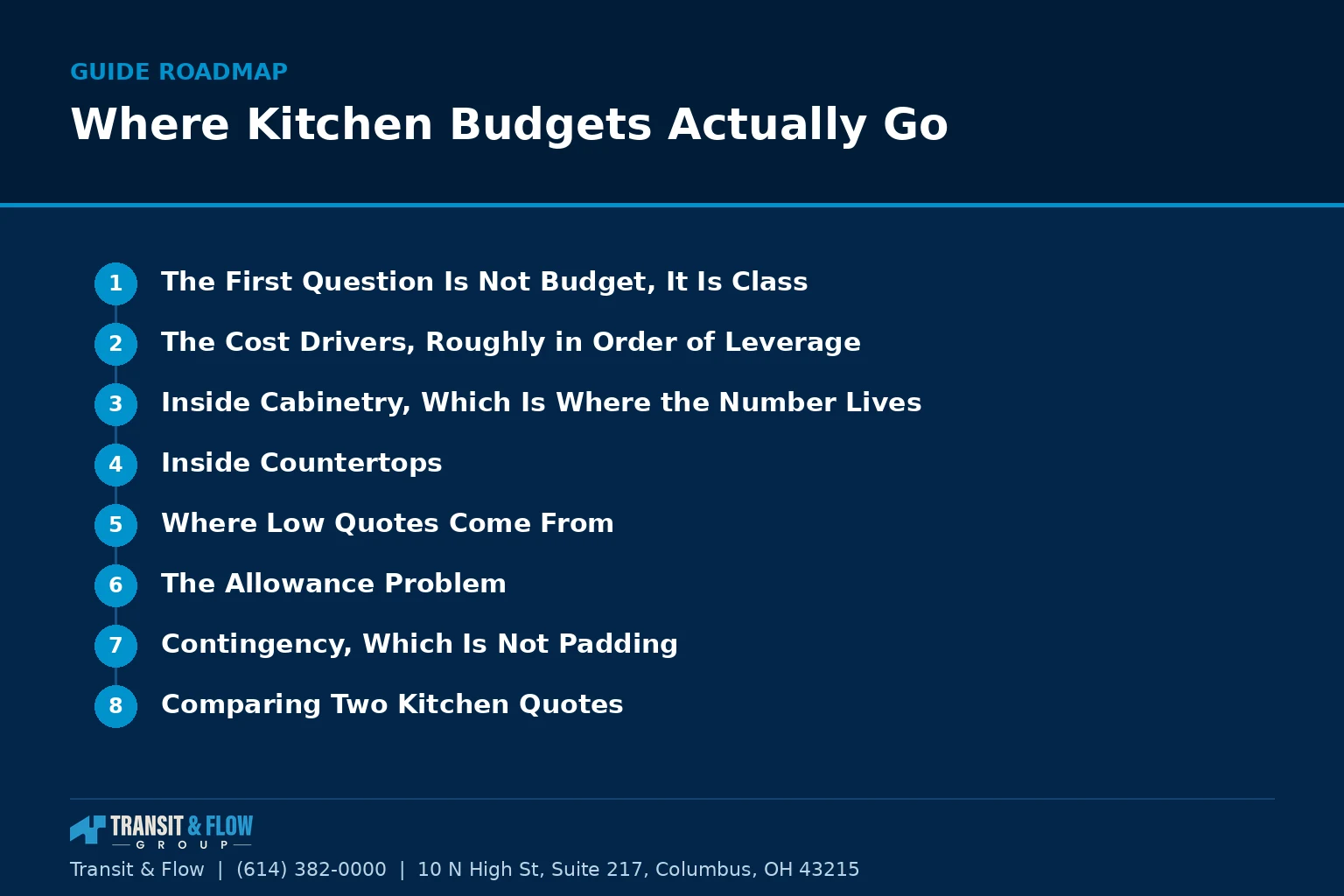 GUIDE ROADMAP

Where Kitchen Budgets Actually Go

1 The First Question Is Not Budget, It Is Class

2 The Cost Drivers, Roughly in Order of Leverage

3 Inside Cabinetry, Which Is Where the Number Lives

4 Inside Countertops

5 Where Low Quotes Come From

6 The Allowance Problem

7 Contingency, Which Is Not Padding

8 Comparing Two Kitchen Quotes

TRANSIT & FLOW
GROUP

Transit & Flow | (614) 382-0000 | 10 N High St, Suite 217, Columbus, OH 43215